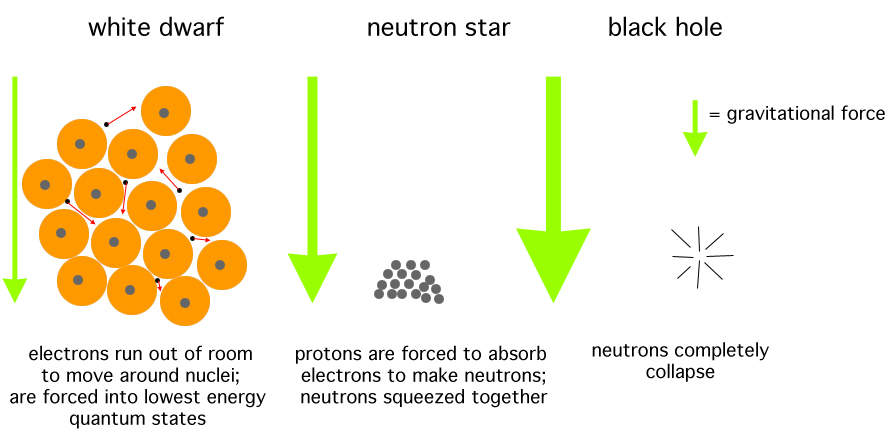 white dwarf

neutron star

black hole

= gravitational force

electrons run out of room to move around nuclei; are forced into lowest energy quantum states

protons are forced to absorb electrons to make neutrons; neutrons squeezed together

neutrons completely collapse